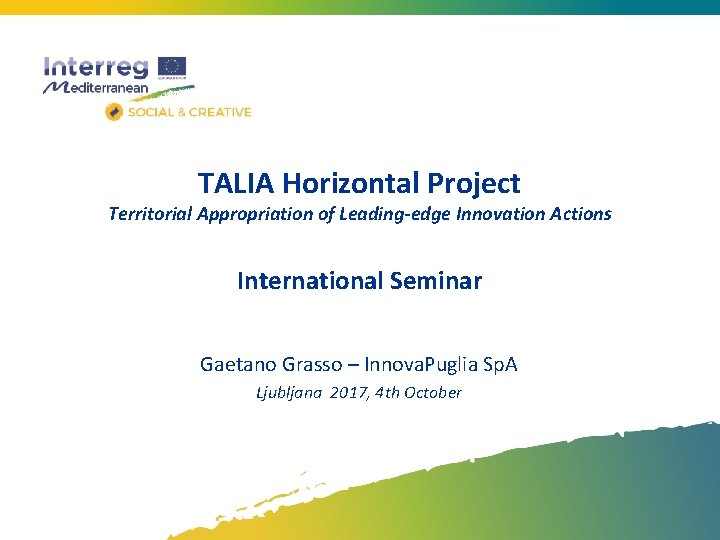 Interreg
Mediterranean
SOCIAL & CREATIVE

TALIA Horizontal Project
Territorial Appropriation of Leading-edge Innovation Actions

International Seminar

Gaetano Grasso – InnovaPuglia SpA
Ljubljana 2017, 4th October